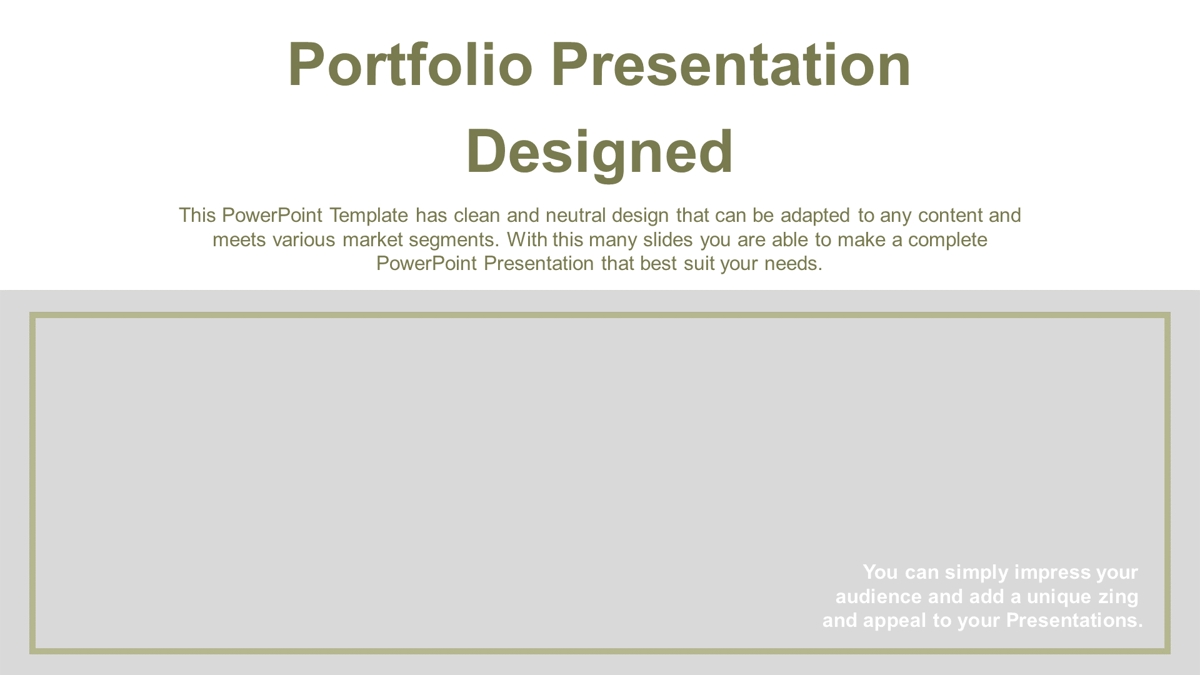 Portfolio Presentation Designed

This PowerPoint Template has clean and neutral design that can be adapted to any content and meets various market segments. With this many slides you are able to make a complete PowerPoint Presentation that best suit your needs.

You can simply impress your audience and add a unique zing and appeal to your Presentations.